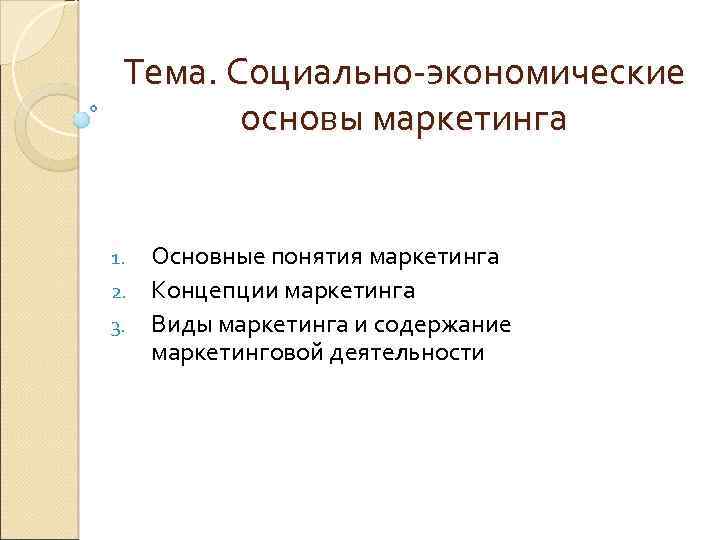 Тема. Социально-экономические основы маркетинга

1. Основные понятия маркетинга
2. Концепции маркетинга
3. Виды маркетинга и содержание маркетинговой деятельности